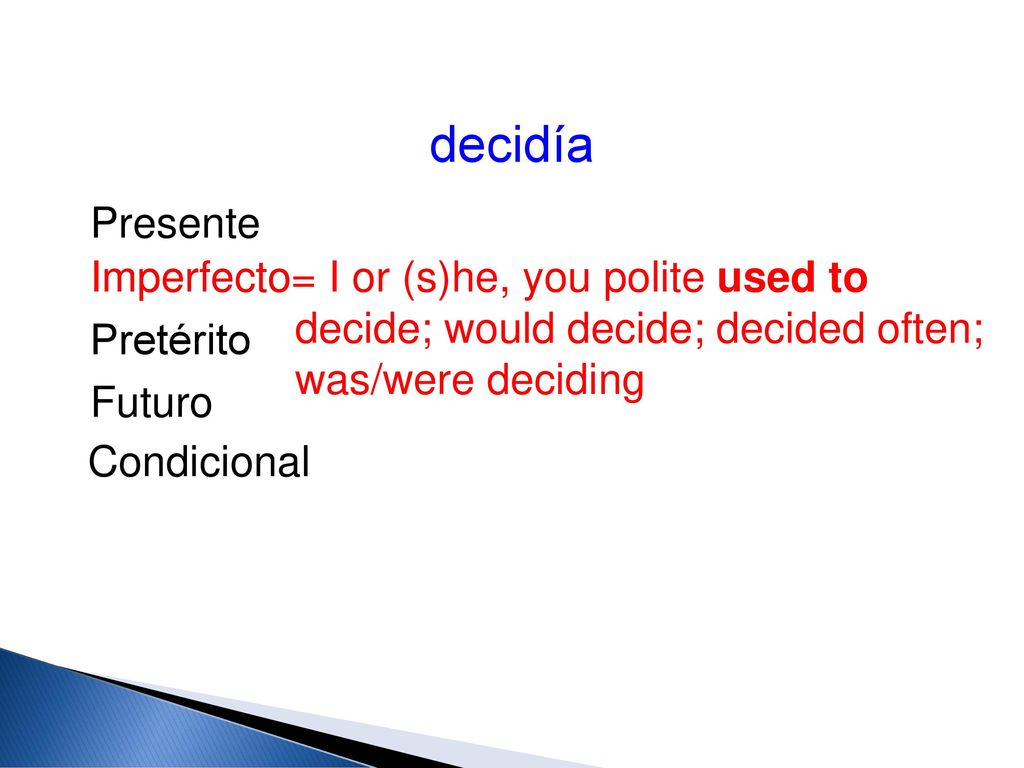 decidía

Presente

Imperfecto= I or (s)he, you polite used to decide; would decide; decided often; was/were deciding

Pretérito

Futuro

Condicional